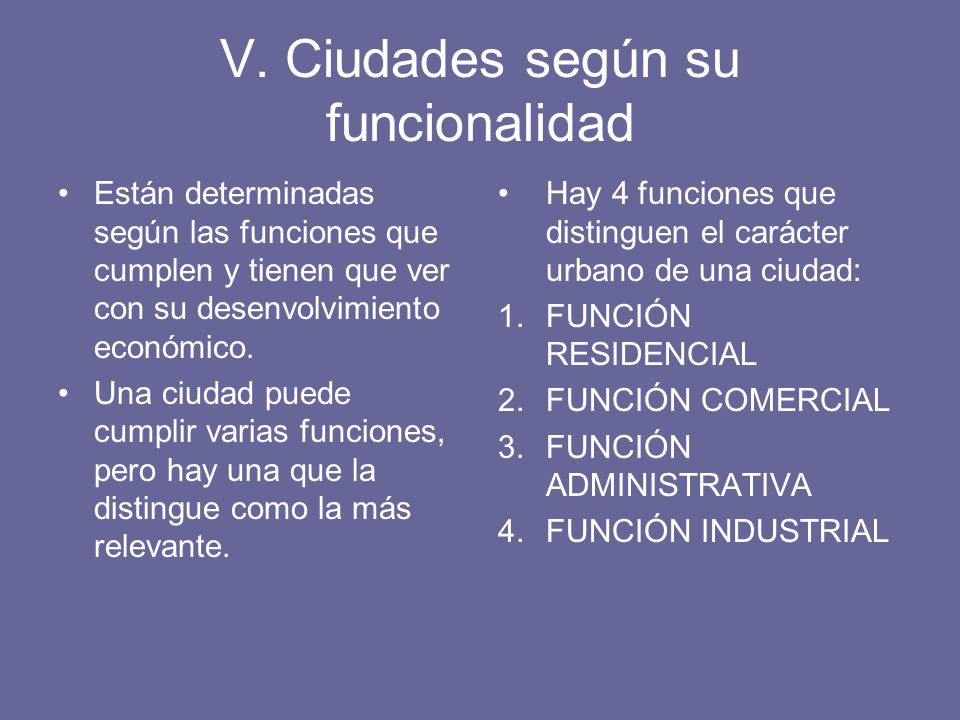 V. Ciudades según su funcionalidad

• Están determinadas según las funciones que cumplen y tienen que ver con su desenvolvimiento económico.

• Una ciudad puede cumplir varias funciones, pero hay una que la distingue como la más relevante.

• Hay 4 funciones que distinguen el carácter urbano de una ciudad:

1. FUNCIÓN RESIDENCIAL
2. FUNCIÓN COMERCIAL
3. FUNCIÓN ADMINISTRATIVA
4. FUNCIÓN INDUSTRIAL